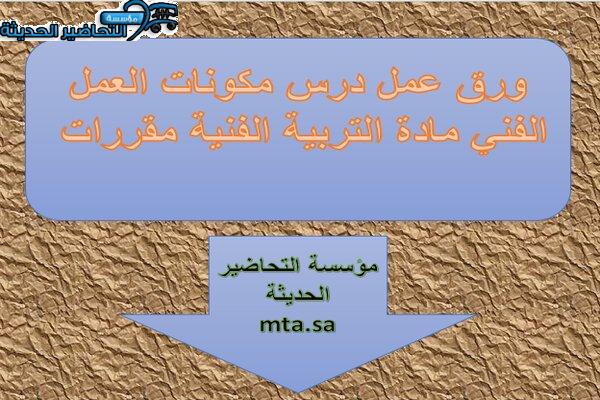 مؤسسة
التحاضير الحديثة

ورق عمل درس مكونات العمل الفني مادة التربية الفنية مقررات

مؤسسة التحاضير الحديثة
mta.sa